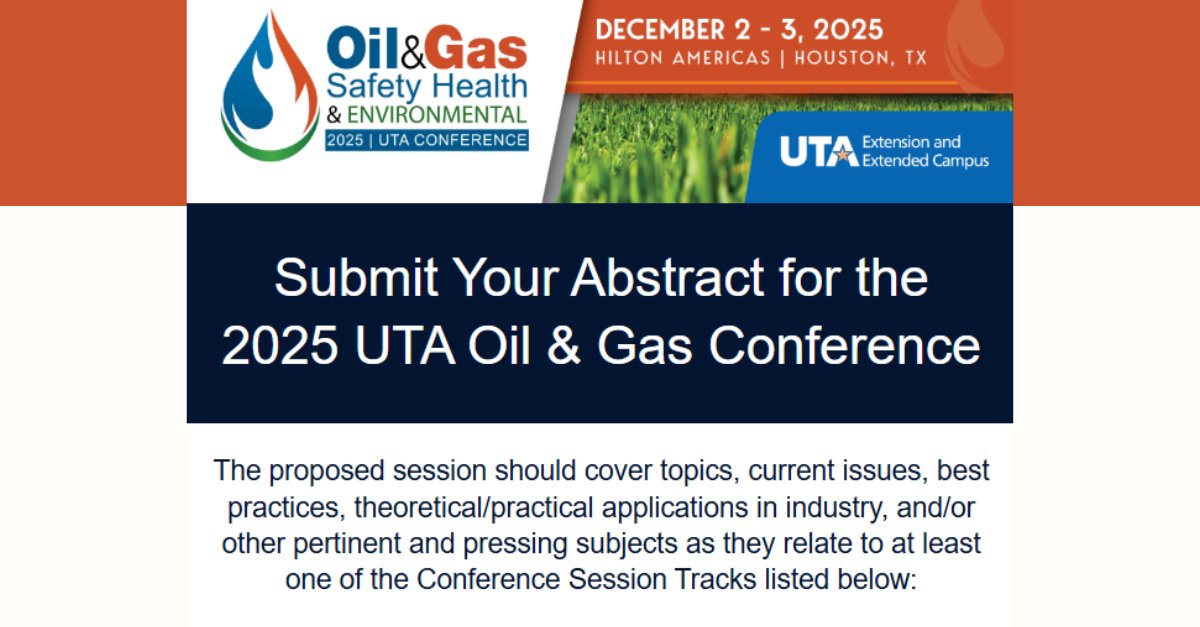 Oil&Gas
Safety Health
& ENVIRONMENTAL
2025 | UTA CONFERENCE

DECEMBER 2 - 3, 2025
HILTON AMERICAS | HOUSTON, TX

UTA Extension and Extended Campus

Submit Your Abstract for the 2025 UTA Oil & Gas Conference

The proposed session should cover topics, current issues, best practices, theoretical/practical applications in industry, and/or other pertinent and pressing subjects as they relate to at least one of the Conference Session Tracks listed below: